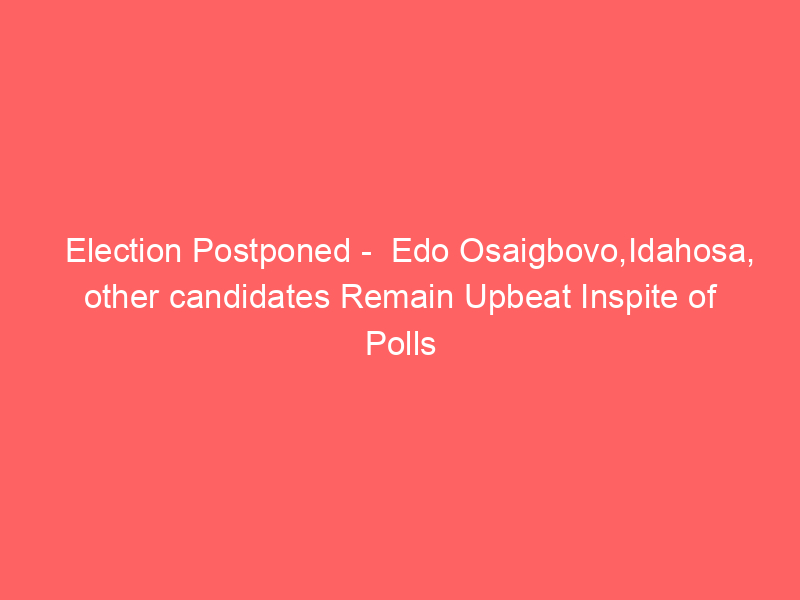 Election Postponed - Edo Osaigbovo,Idahosa, other candidates Remain Upbeat Inspite of Polls